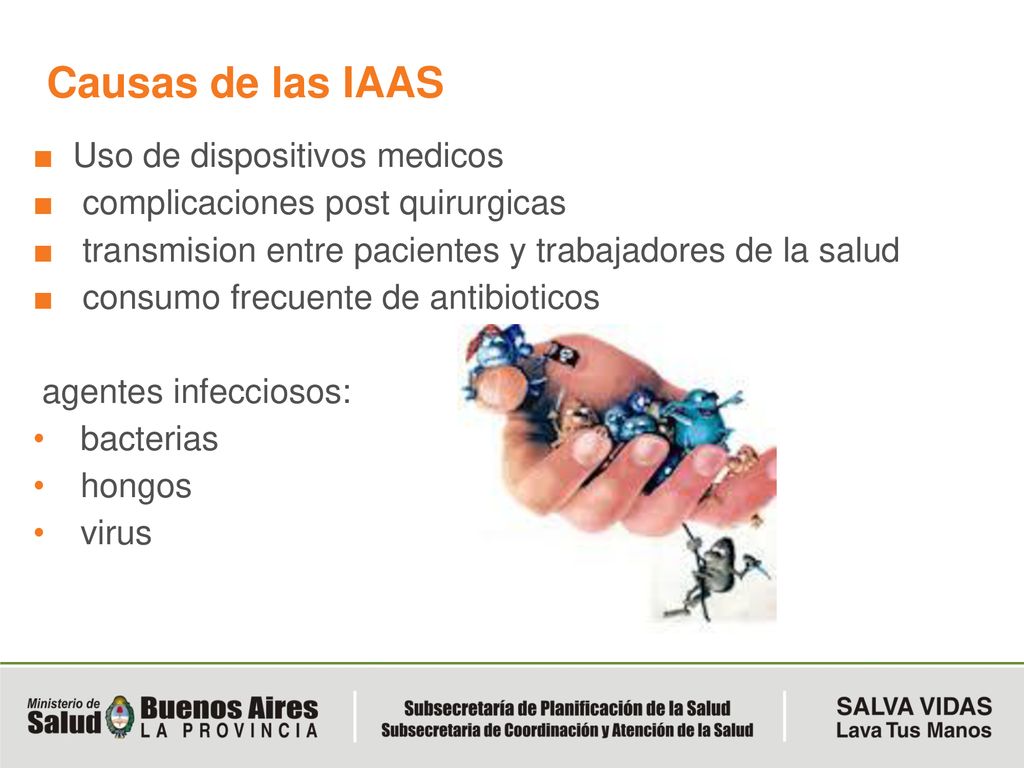 Causas de las IAAS

■ Uso de dispositivos medicos
■ complicaciones post quirurgicas
■ transmision entre pacientes y trabajadores de la salud
■ consumo frecuente de antibioticos

agentes infecciosos:
• bacterias
• hongos
• virus

Ministerio de Salud Buenos Aires LA PROVINCIA

Subsecretaría de Planificación de la Salud
Subsecretaria de Coordinación y Atención de la Salud

SALVA VIDAS
Lava Tus Manos